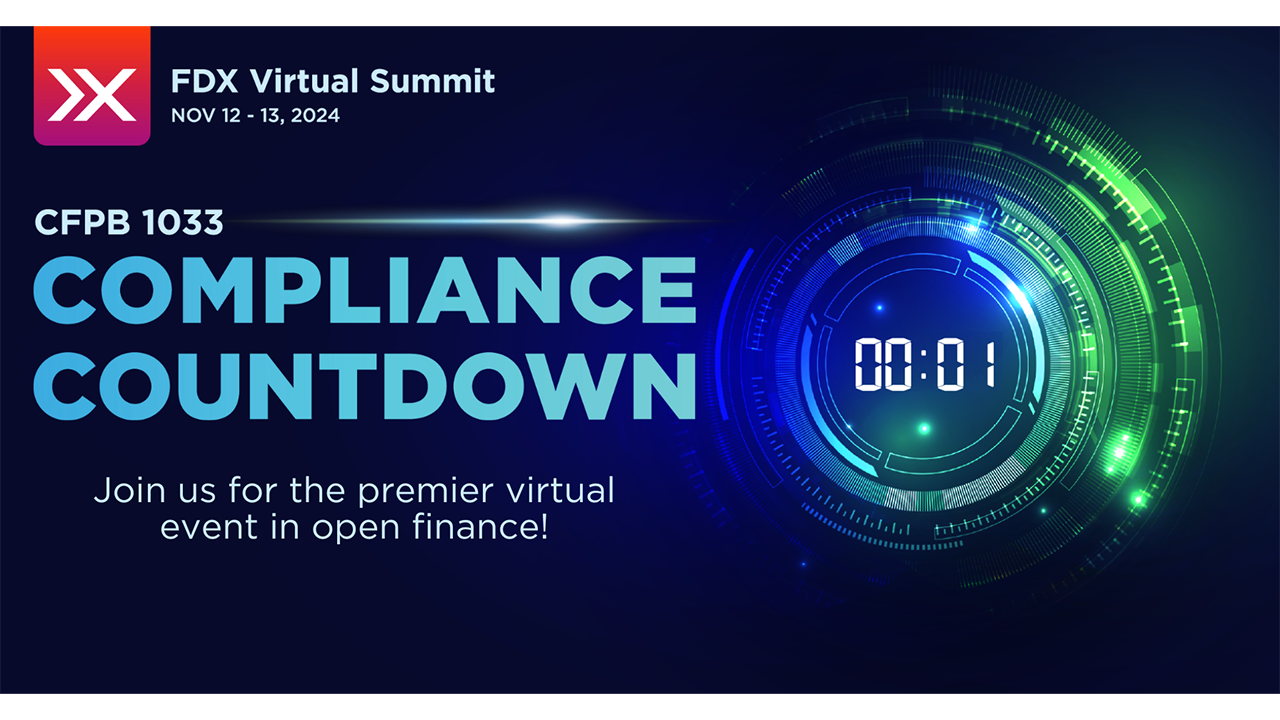 FDX Virtual Summit
NOV 12 - 13, 2024

CFPB 1033
COMPLIANCE COUNTDOWN

Join us for the premier virtual event in open finance!

00:01